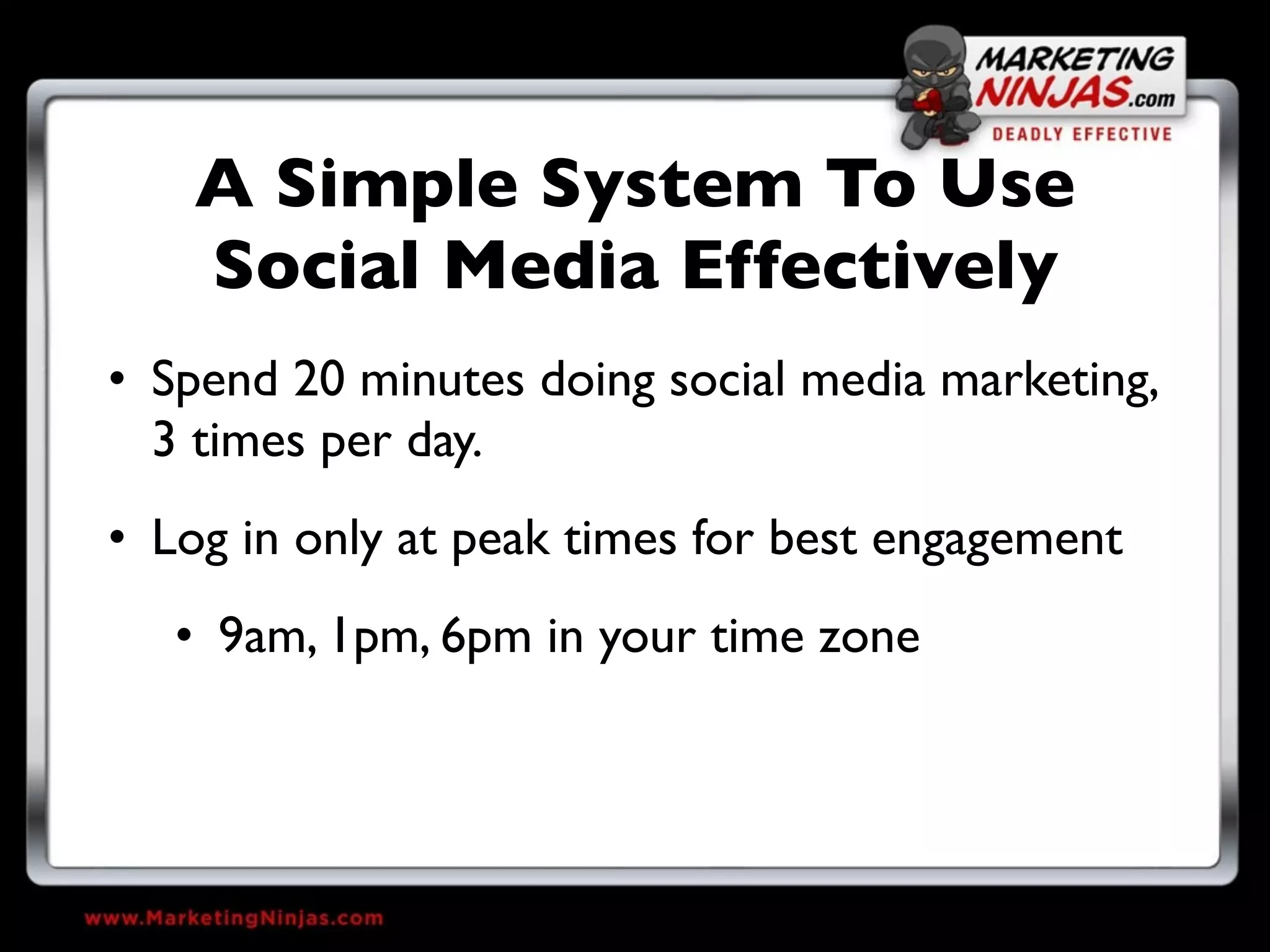 MARKETING NINJAS.com
DEADLY EFFECTIVE

A Simple System To Use Social Media Effectively

• Spend 20 minutes doing social media marketing, 3 times per day.

• Log in only at peak times for best engagement

• 9am, 1pm, 6pm in your time zone

www.MarketingNinjas.com